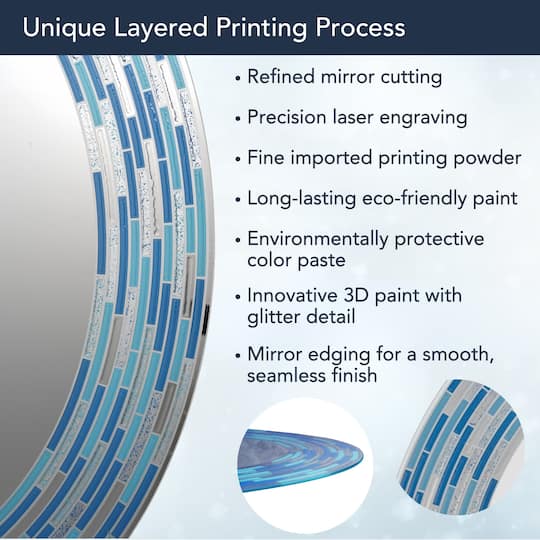 Unique Layered Printing Process

• Refined mirror cutting

• Precision laser engraving

• Fine imported printing powder

• Long-lasting eco-friendly paint

• Environmentally protective color paste

• Innovative 3D paint with glitter detail

• Mirror edging for a smooth, seamless finish